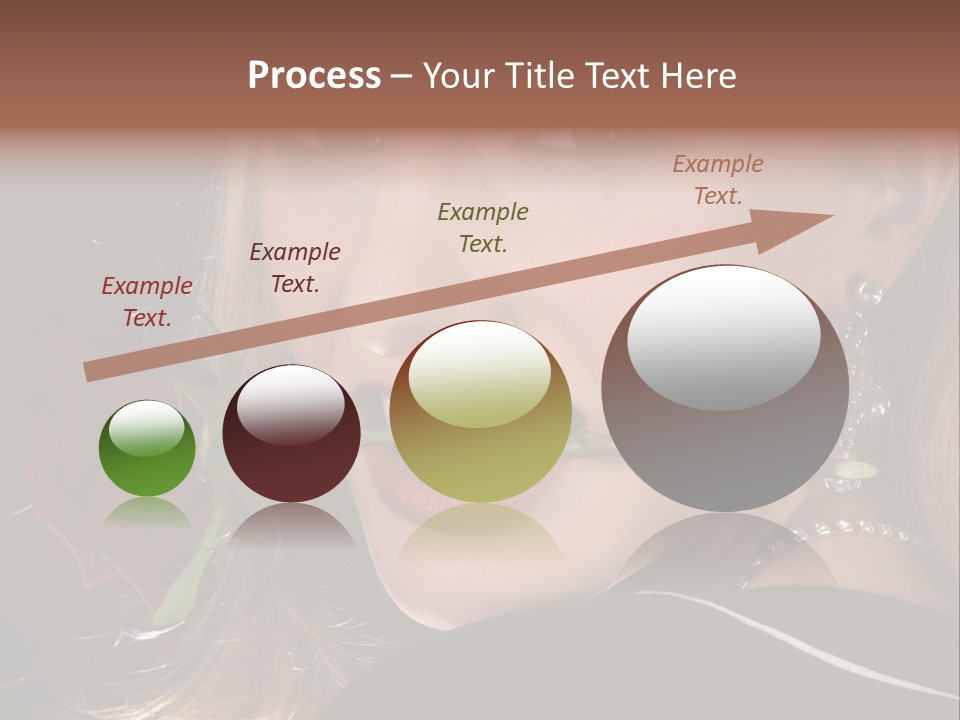 Process – Your Title Text Here

Example Text.

Example Text.

Example Text.

Example Text.